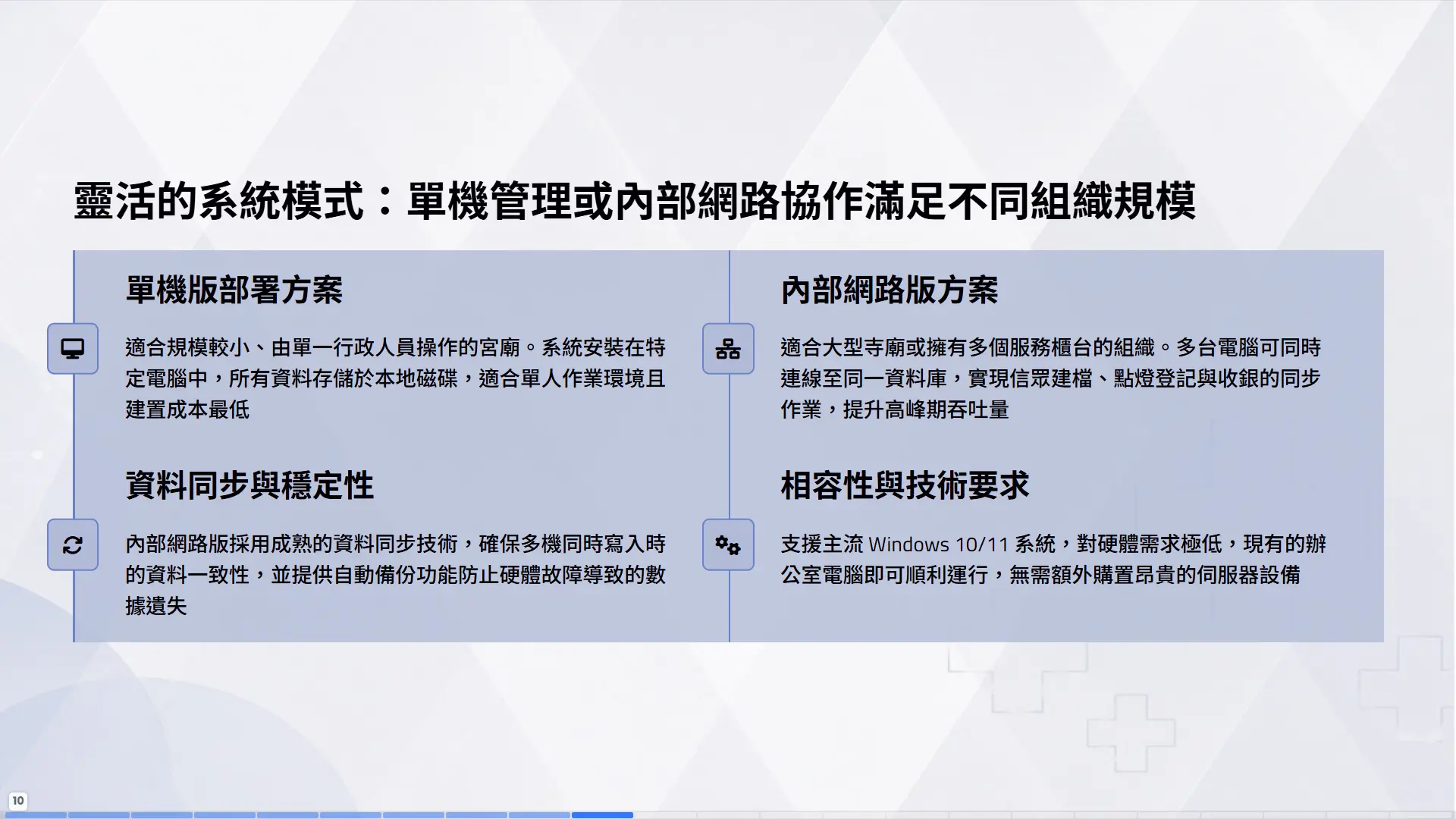 靈活的系統模式：單機管理或內部網路協作滿足不同組織規模

單機版部署方案

適合規模較小、由單一行政人員操作的宮廟。系統安裝在特定電腦中，所有資料存儲於本地磁碟，適合單人作業環境且建置成本最低

資料同步與穩定性

內部網路版採用成熟的資料同步技術，確保多機同時寫入時的資料一致性，並提供自動備份功能防止硬體故障導致的數據遺失

內部網路版方案

適合大型寺廟或擁有多個服務櫃台的組織。多台電腦可同時連線至同一資料庫，實現信眾建檔、點燈登記與收銀的同步作業，提升高峰期吞吐量

相容性與技術要求

支援主流 Windows 10/11 系統，對硬體需求極低，現有的辦公室電腦即可順利運行，無需額外購置昂貴的伺服器設備

10